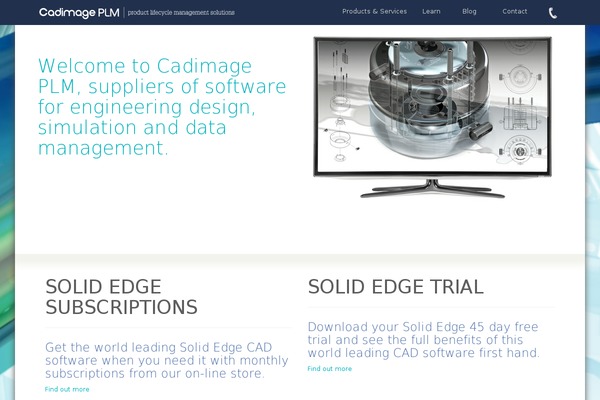 Cadimage PLM | product lifecycle management solutions

Products & Services Learn Blog Contact

Welcome to Cadimage PLM, suppliers of software for engineering design, simulation and data management.

SOLID EDGE SUBSCRIPTIONS

Get the world leading Solid Edge CAD software when you need it with monthly subscriptions from our on-line store.

Find out more

SOLID EDGE TRIAL

Download your Solid Edge 45 day free trial and see the full benefits of this world leading CAD software first hand.

Find out more